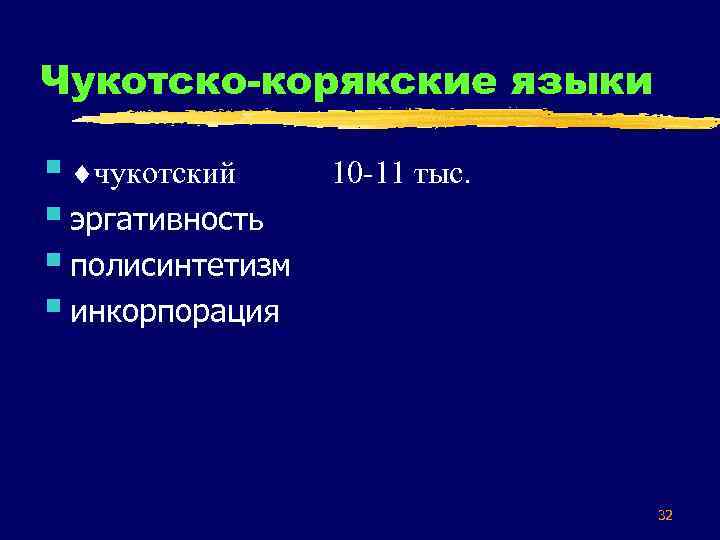 Чукотско-корякские языки

♦чукотский 10-11 тыс.

эргативность

полисинтетизм

инкорпорация

32